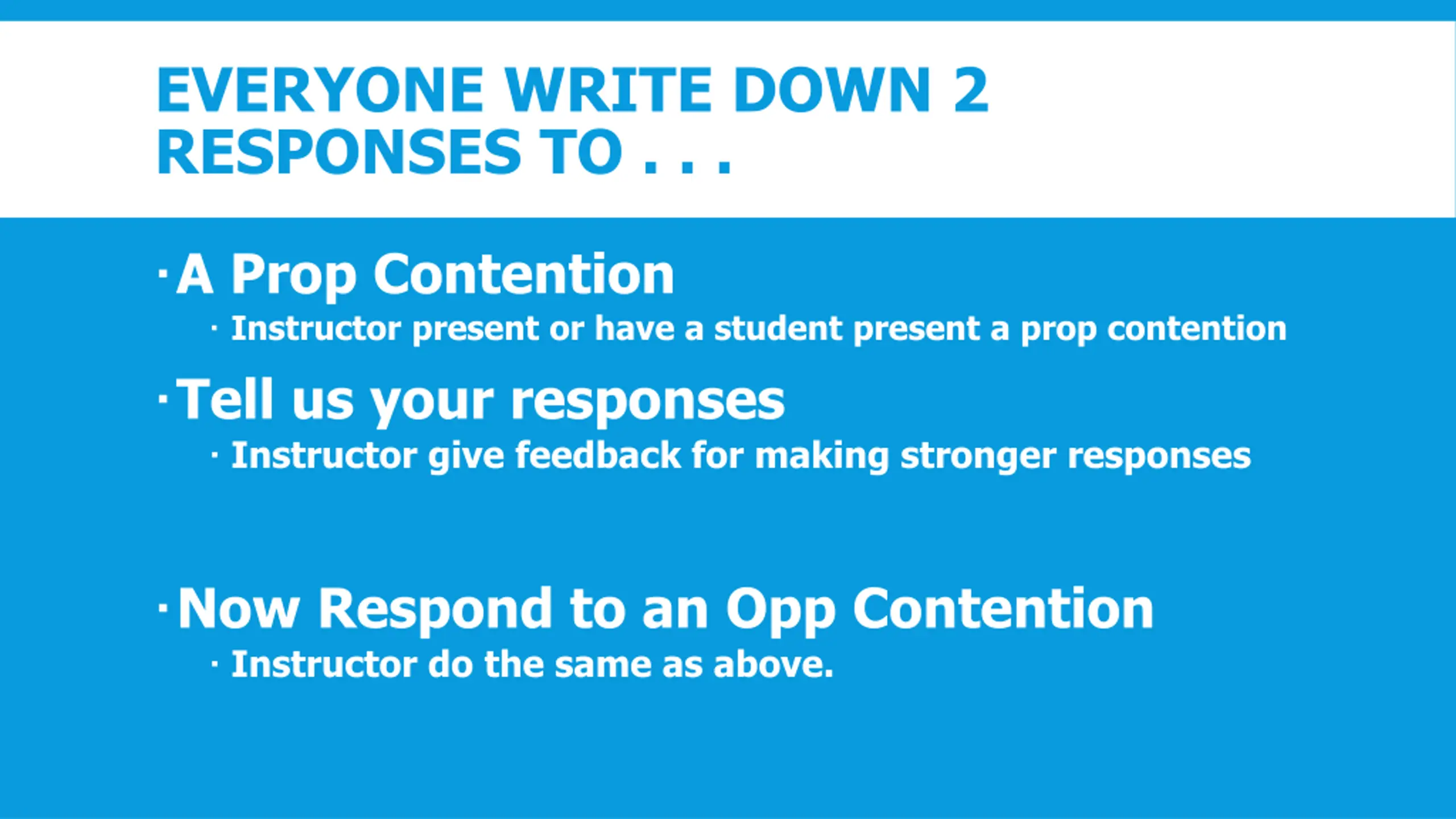 EVERYONE WRITE DOWN 2 RESPONSES TO . . .

· A Prop Contention

· Instructor present or have a student present a prop contention

· Tell us your responses

· Instructor give feedback for making stronger responses

· Now Respond to an Opp Contention

· Instructor do the same as above.